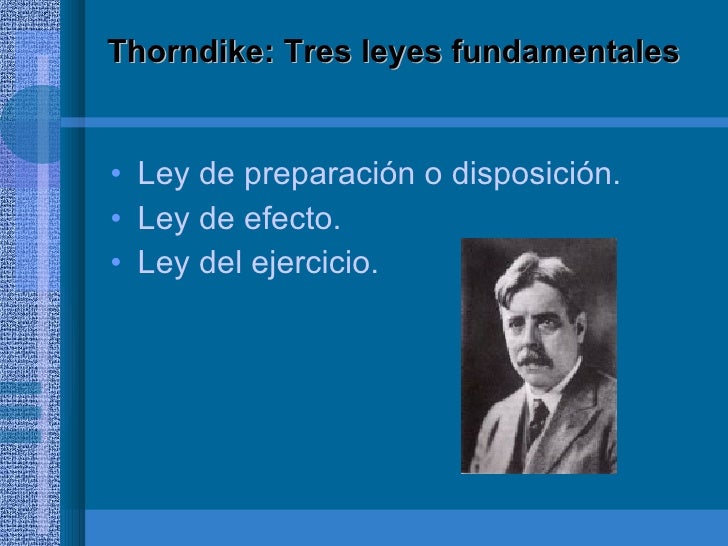 Thorndike: Tres leyes fundamentales

• Ley de preparación o disposición.
• Ley de efecto.
• Ley del ejercicio.